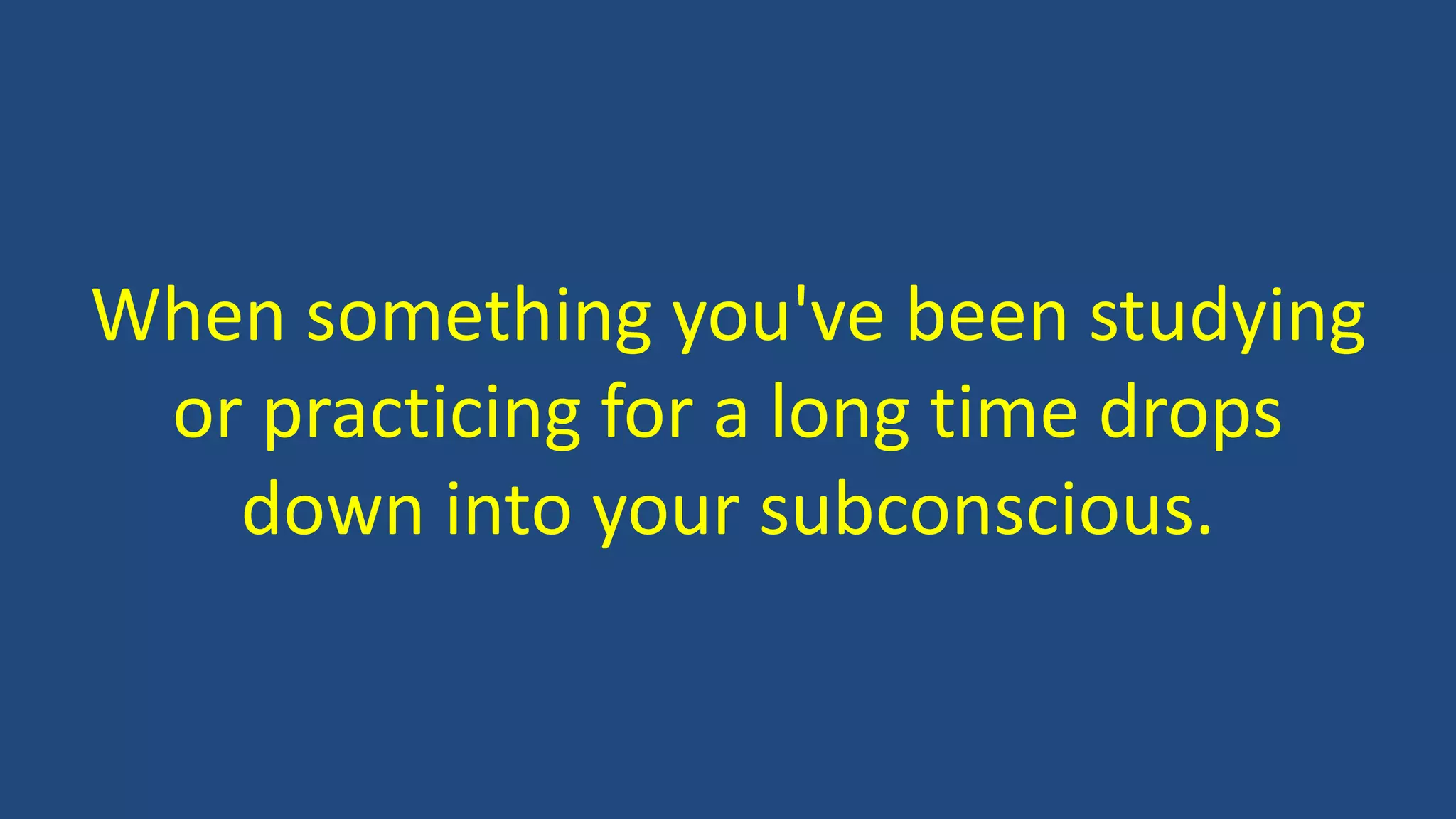 When something you've been studying or practicing for a long time drops down into your subconscious.